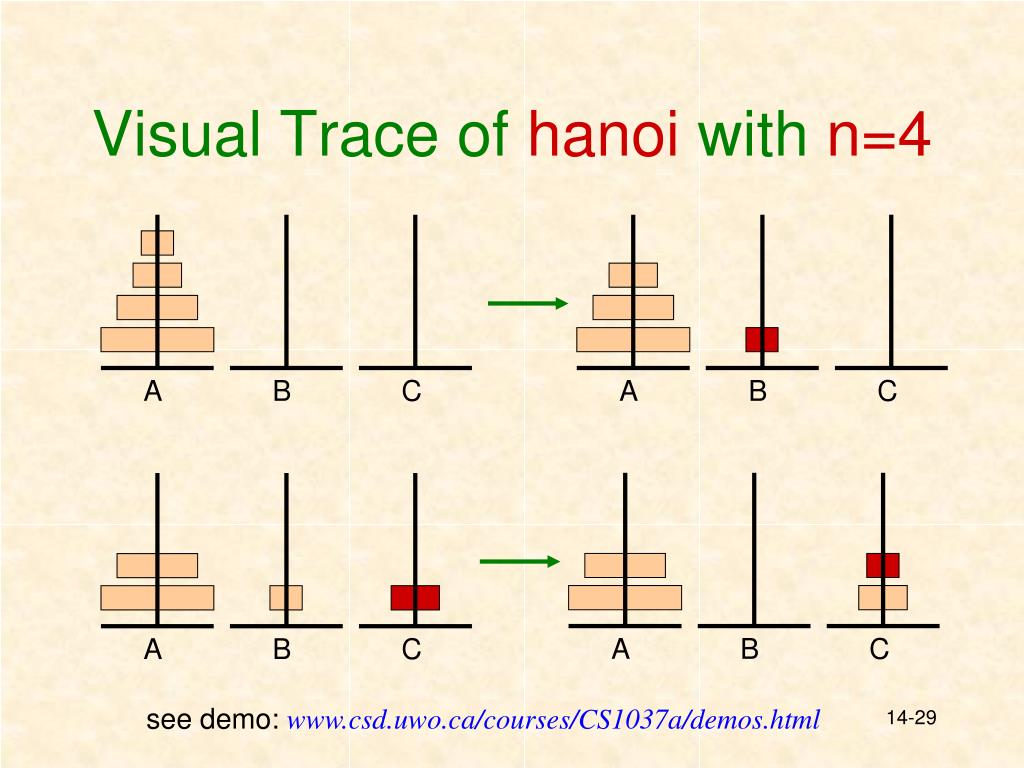 Visual Trace of hanoi with n=4

A B C

A B C

A B C

A B C

see demo: www.csd.uwo.ca/courses/CS1037a/demos.html

14-29